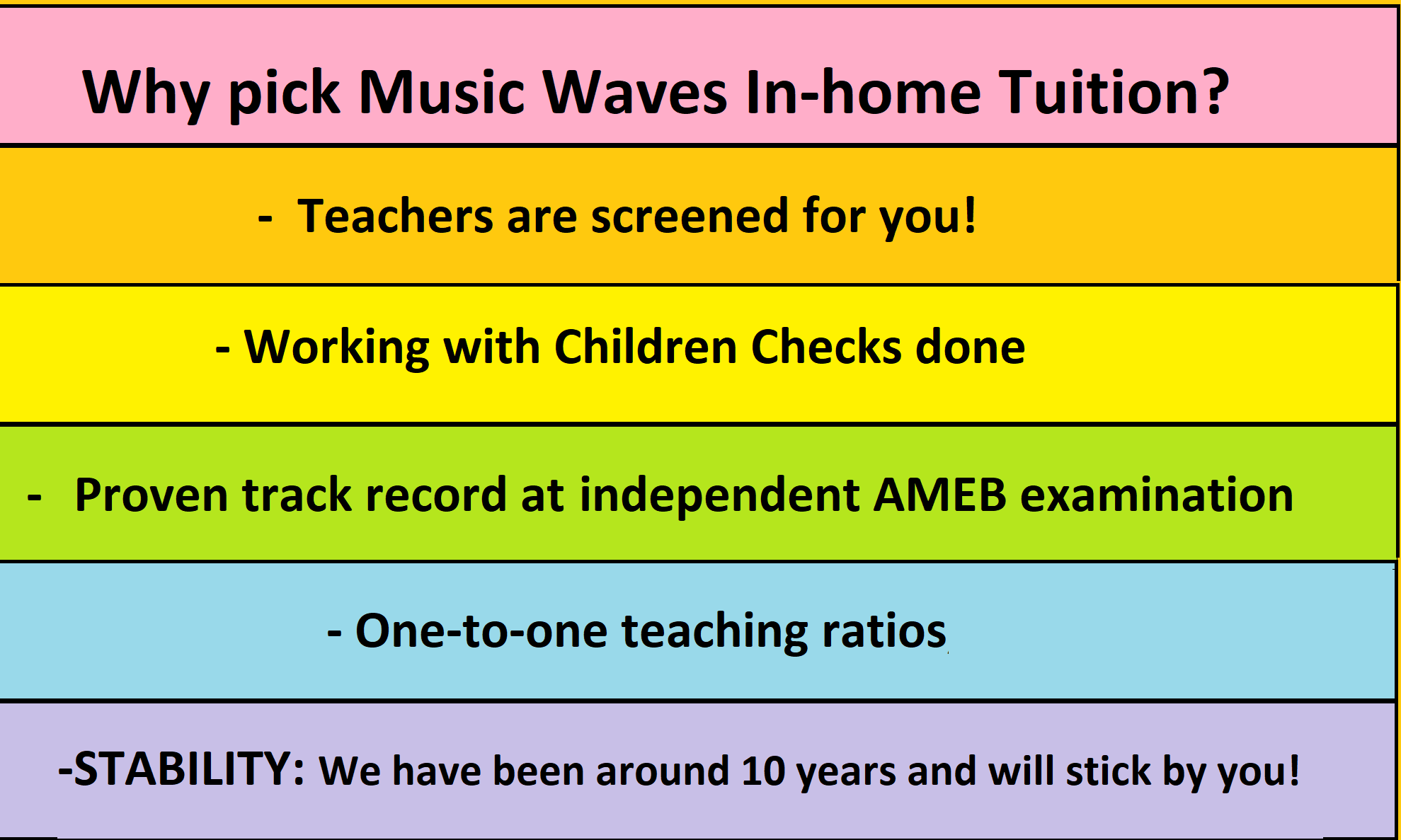 Why pick Music Waves In-home Tuition?

- Teachers are screened for you!

- Working with Children Checks done

- Proven track record at independent AMEB examination

- One-to-one teaching ratios

-STABILITY: We have been around 10 years and will stick by you!